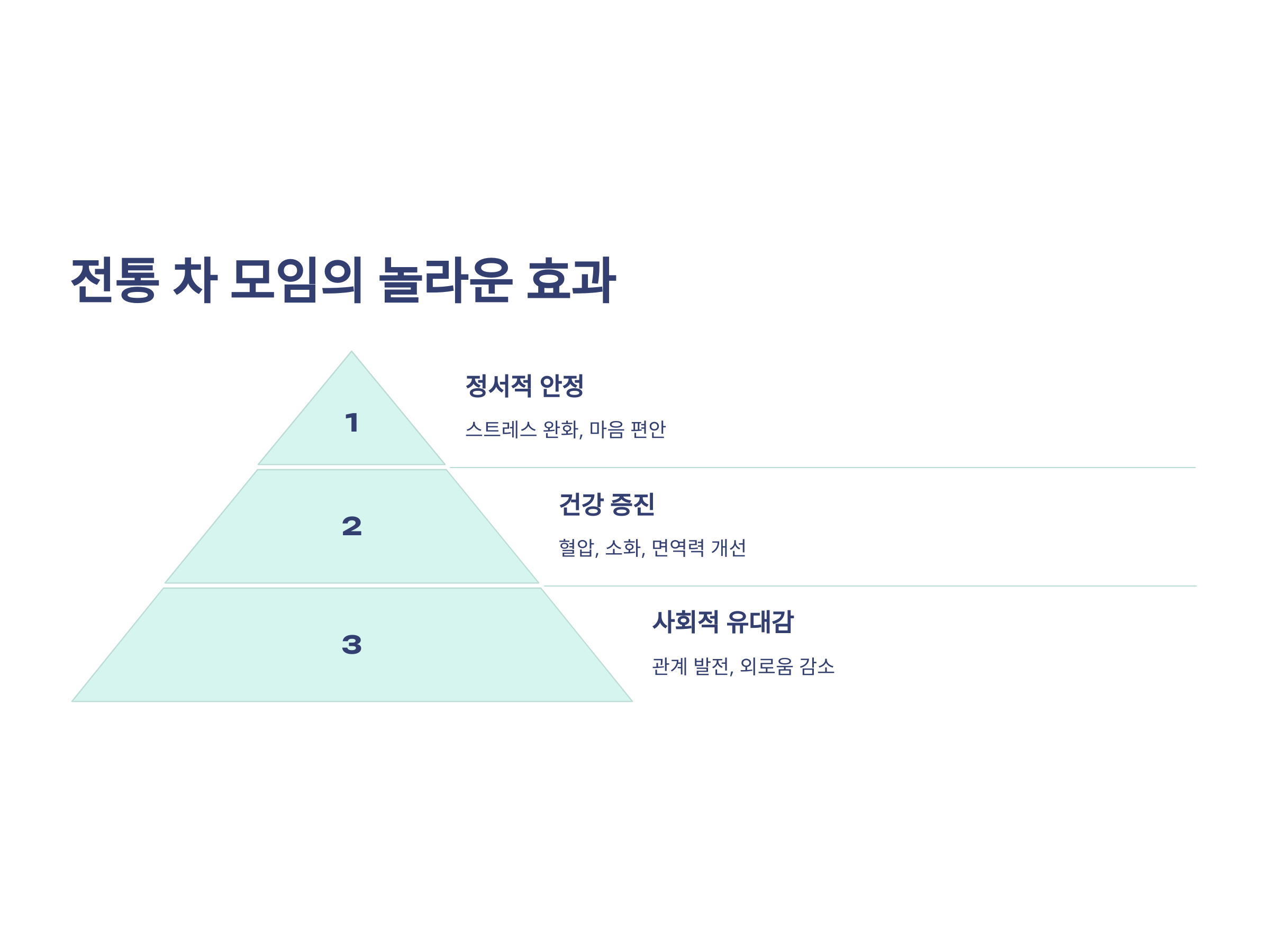 전통 차 모임의 놀라운 효과

1

정서적 안정

스트레스 완화, 마음 편안

2

건강 증진

혈압, 소화, 면역력 개선

3

사회적 유대감

관계 발전, 외로움 감소